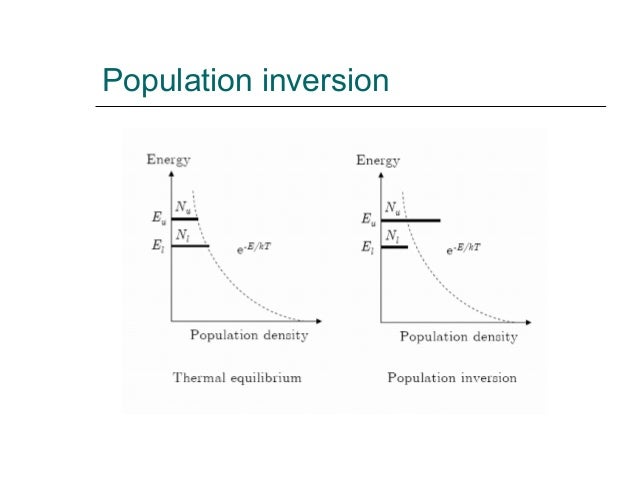 Population inversion

Energy

$N_u$

$E_u$

$N_l$

$E_l$

$e^{-E/kT}$

Population density

Thermal equilibrium

Energy

$N_u$

$E_u$

$N_l$

$E_l$

$e^{-E/kT}$

Population density

Population inversion